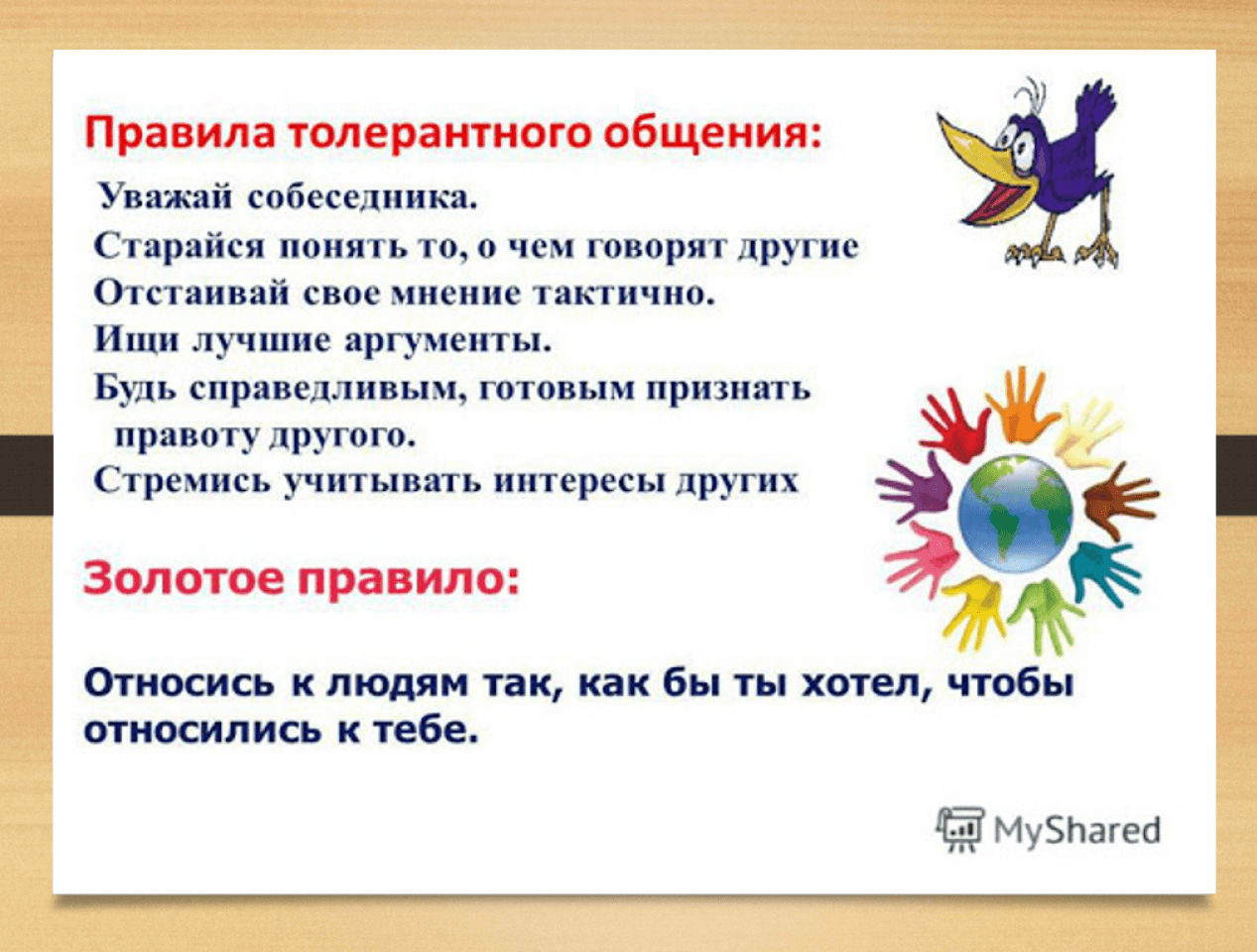 Правила толерантного общения:

Уважай собеседника.
Старайся понять то, о чем говорят другие
Отстаивай свое мнение тактично.
Ищи лучшие аргументы.
Будь справедливым, готовым признать правоту другого.
Стремись учитывать интересы других

Золотое правило:

Относись к людям так, как бы ты хотел, чтобы относились к тебе.

MyShared